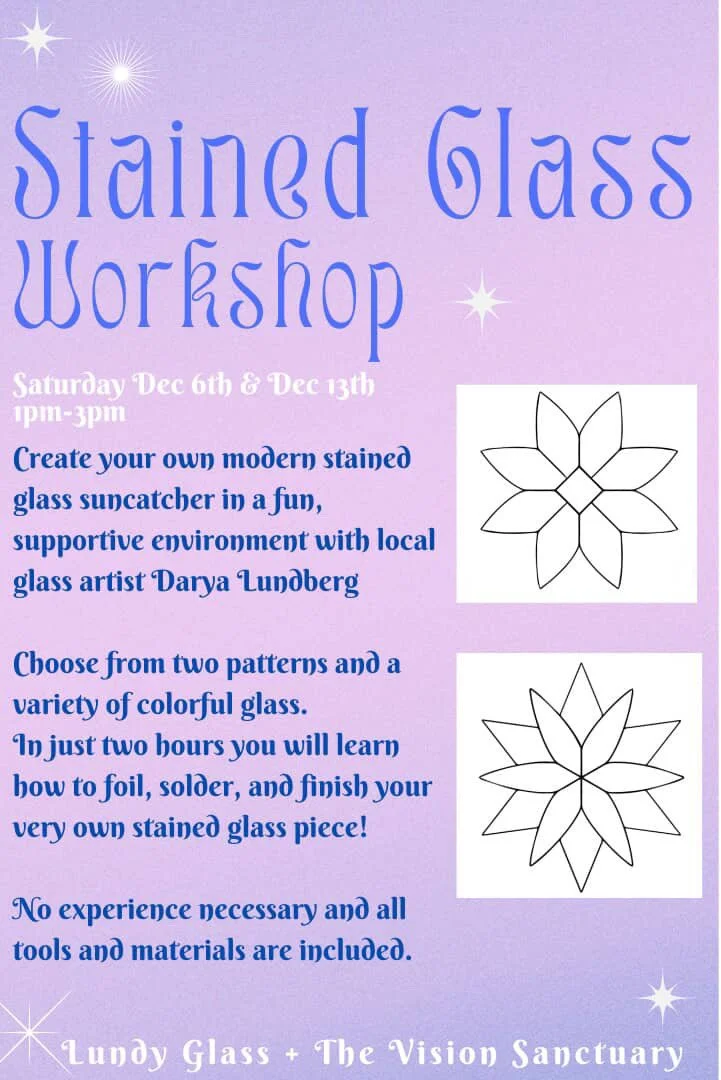 Stained Glass Workshop

Saturday Dec 6th & Dec 13th
1pm-3pm

Create your own modern stained glass suncatcher in a fun, supportive environment with local glass artist Darya Lundberg

Choose from two patterns and a variety of colorful glass.
In just two hours you will learn how to foil, solder, and finish your very own stained glass piece!

No experience necessary and all tools and materials are included.

Lundy Glass + The Vision Sanctuary